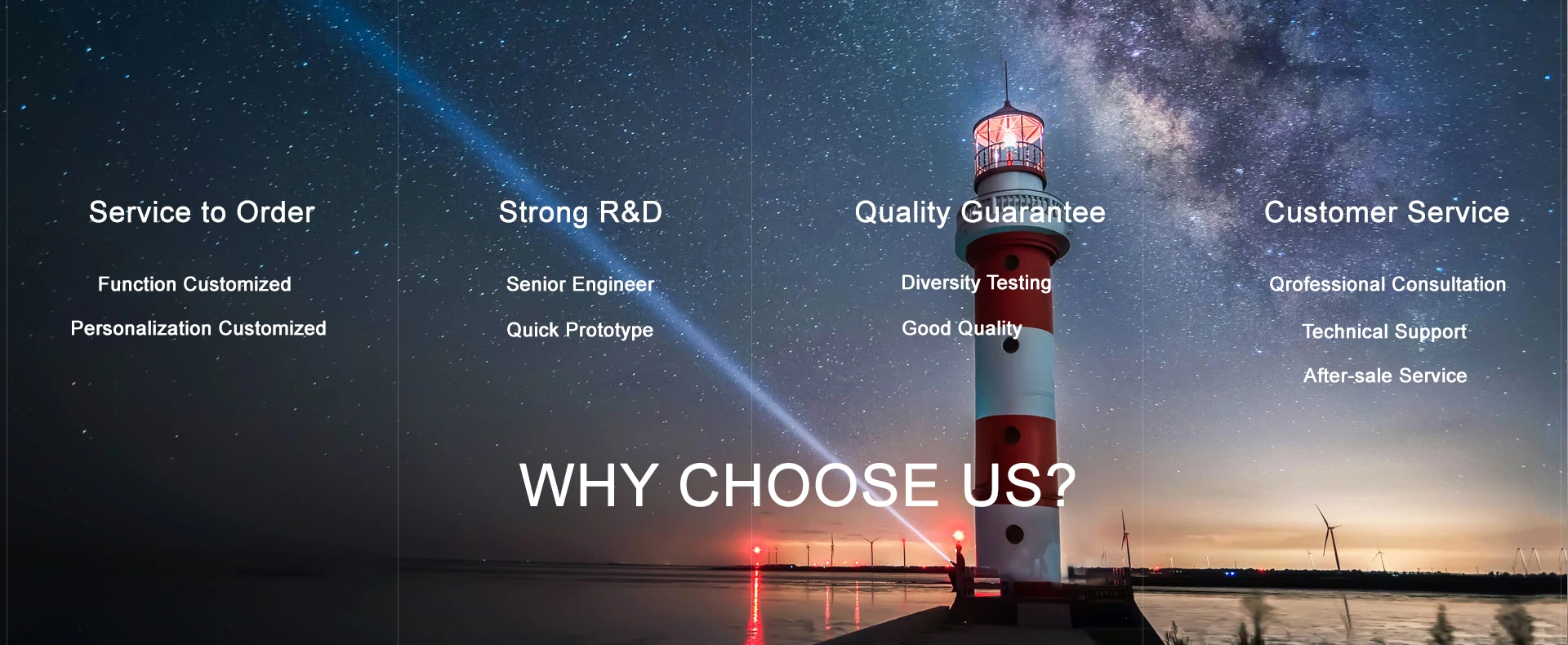 Service to Order

Function Customized

Personalization Customized

Strong R&D

Senior Engineer

Quick Prototype

Quality Guarantee

Diversity Testing

Good Quality

Customer Service

Qrofessional Consultation

Technical Support

After-sale Service

WHY CHOOSE US?